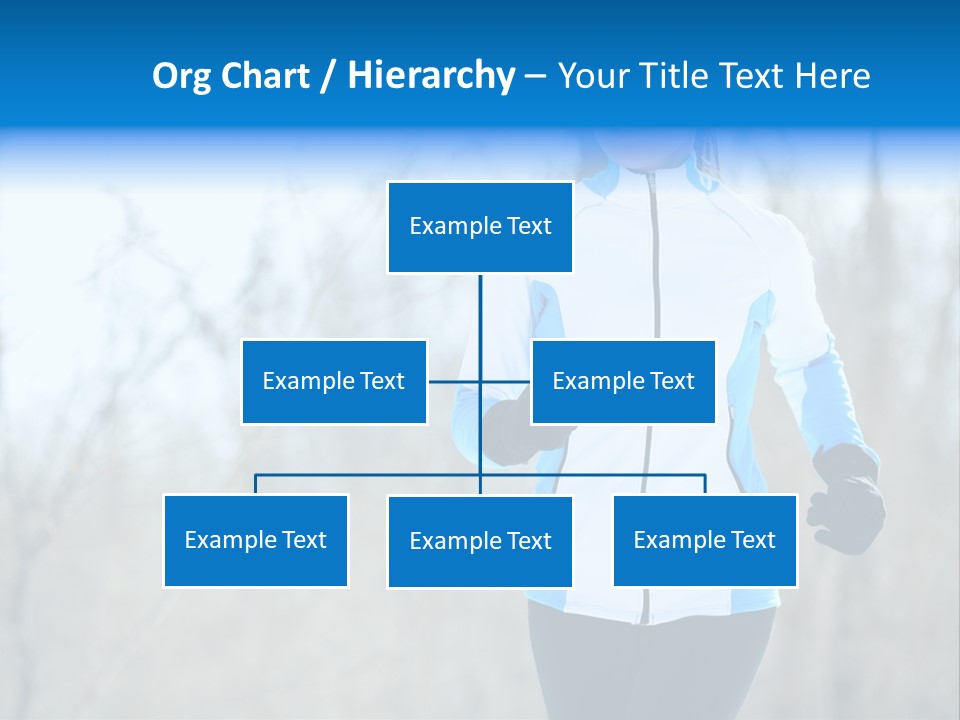 Org Chart / Hierarchy – Your Title Text Here

Example Text

Example Text

Example Text

Example Text

Example Text

Example Text